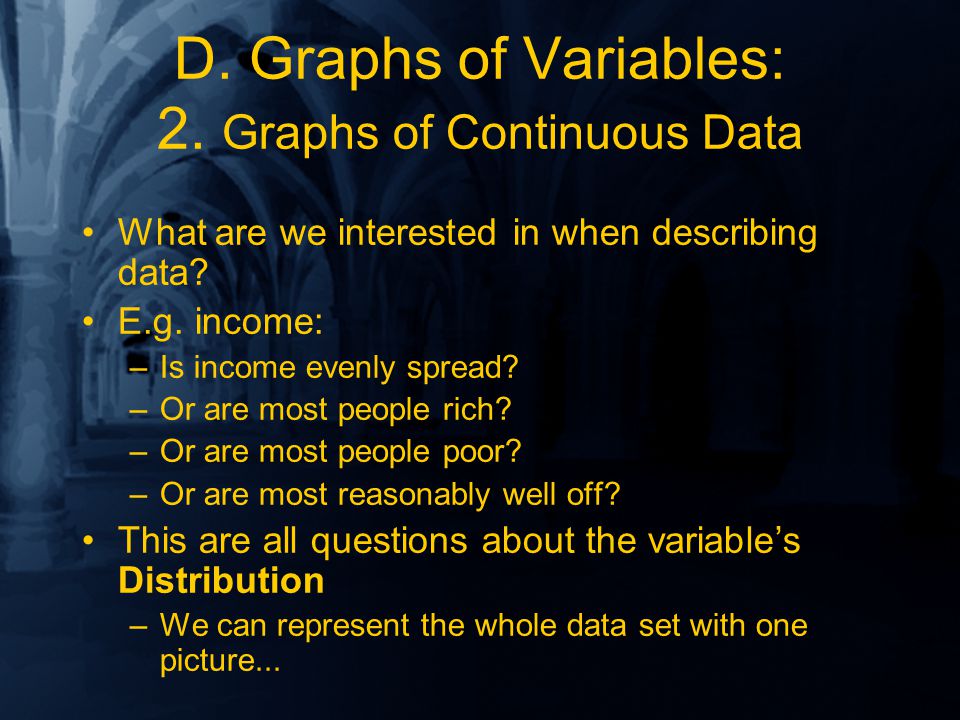 D. Graphs of Variables:
2. Graphs of Continuous Data

• What are we interested in when describing data?
• E.g. income:
– Is income evenly spread?
– Or are most people rich?
– Or are most people poor?
– Or are most reasonably well off?
• This are all questions about the variable's **Distribution**
– We can represent the whole data set with one picture...